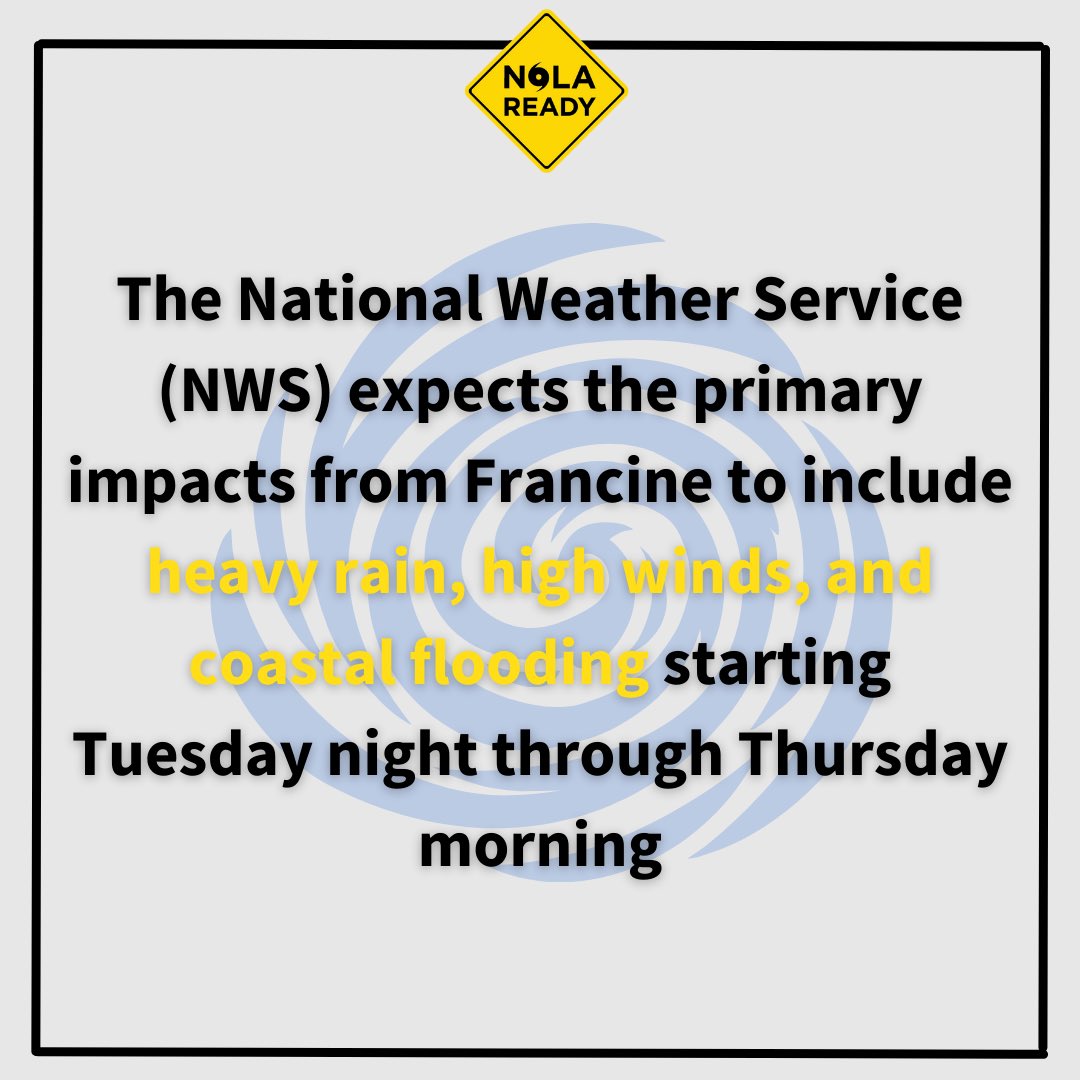 NOLA READY

The National Weather Service (NWS) expects the primary impacts from Francine to include heavy rain, high winds, and coastal flooding starting Tuesday night through Thursday morning